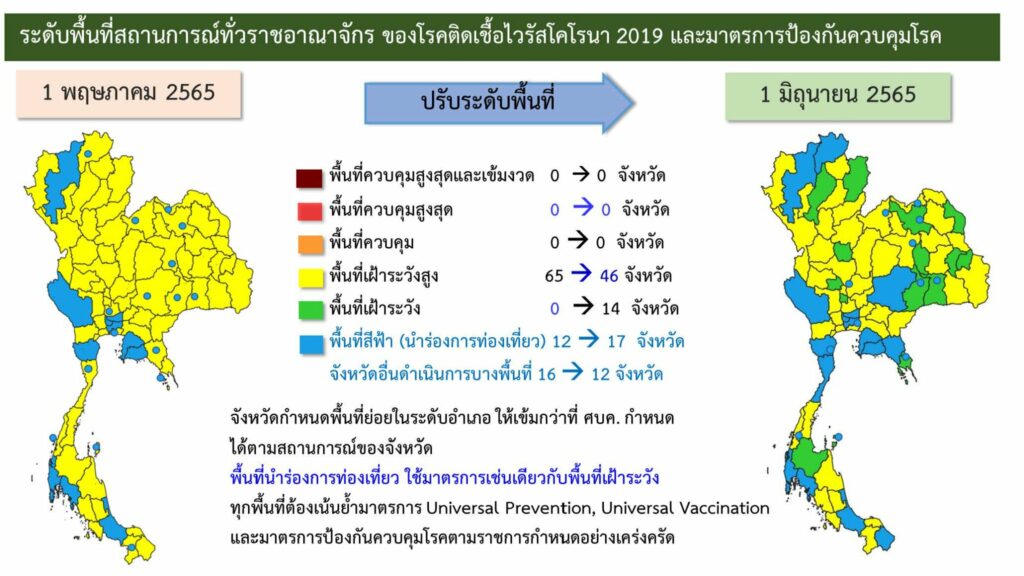 ระดับพื้นที่สถานการณ์ทั่วราชอาณาจักร ของโรคติดเชื้อไวรัสโคโรนา 2019 และมาตรการป้องกันควบคุมโรค

1 พฤษภาคม 2565

ปรับระดับพื้นที่

1 มิถุนายน 2565

พื้นที่ควบคุมสูงสุดและเข้มงวด 0 → 0 จังหวัด

พื้นที่ควบคุมสูงสุด 0 → 0 จังหวัด

พื้นที่ควบคุม 0 → 0 จังหวัด

พื้นที่เฝ้าระวังสูง 65 → 46 จังหวัด

พื้นที่เฝ้าระวัง 0 → 14 จังหวัด

พื้นที่สีฟ้า (นำร่องการท่องเที่ยว) 12 → 17 จังหวัด

จังหวัดอื่นดำเนินการบางพื้นที่ 16 → 12 จังหวัด

จังหวัดกำหนดพื้นที่ย่อยในระดับอำเภอ ให้เข้มกว่าที่ ศบค. กำหนด ได้ตามสถานการณ์ของจังหวัด

พื้นที่นำร่องการท่องเที่ยว ใช้มาตรการเช่นเดียวกับพื้นที่เฝ้าระวัง

ทุกพื้นที่ต้องเน้นย้ำมาตรการ Universal Prevention, Universal Vaccination และมาตรการป้องกันควบคุมโรคตามราชการกำหนดอย่างเคร่งครัด